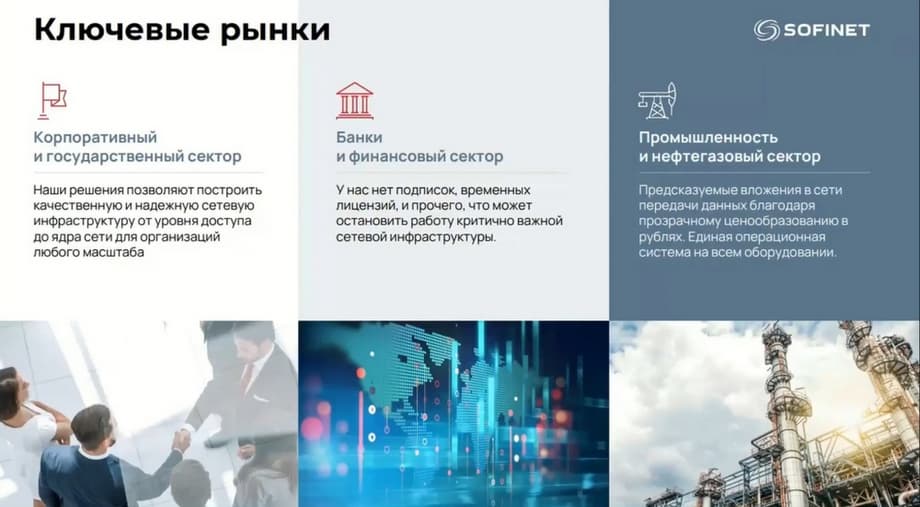 Ключевые рынки

SOFINET

Корпоративный и государственный сектор

Наши решения позволяют построить качественную и надежную сетевую инфраструктуру от уровня доступа до ядра сети для организаций любого масштаба

Банки и финансовый сектор

У нас нет подписок, временных лицензий, и прочего, что может остановить работу критично важной сетевой инфраструктуры.

Промышленность и нефтегазовый сектор

Предсказуемые вложения в сети передачи данных благодаря прозрачному ценообразованию в рублях. Единая операционная система на всем оборудовании.